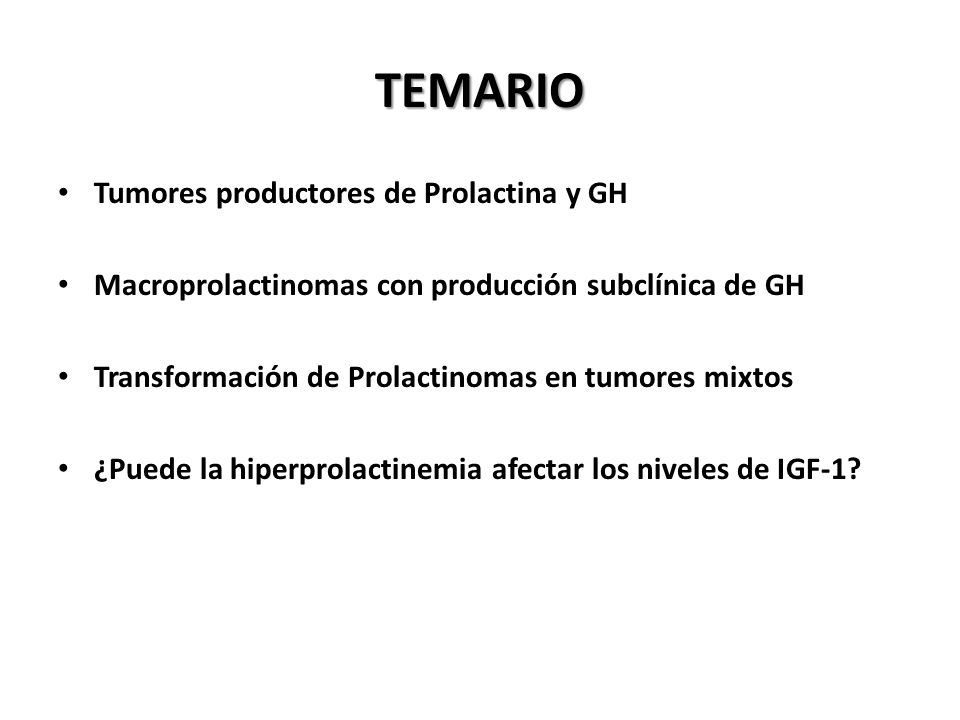 TEMARIO

• Tumores productores de Prolactina y GH

• Macroprolactinomas con producción subclínica de GH

• Transformación de Prolactinomas en tumores mixtos

• ¿Puede la hiperprolactinemia afectar los niveles de IGF-1?